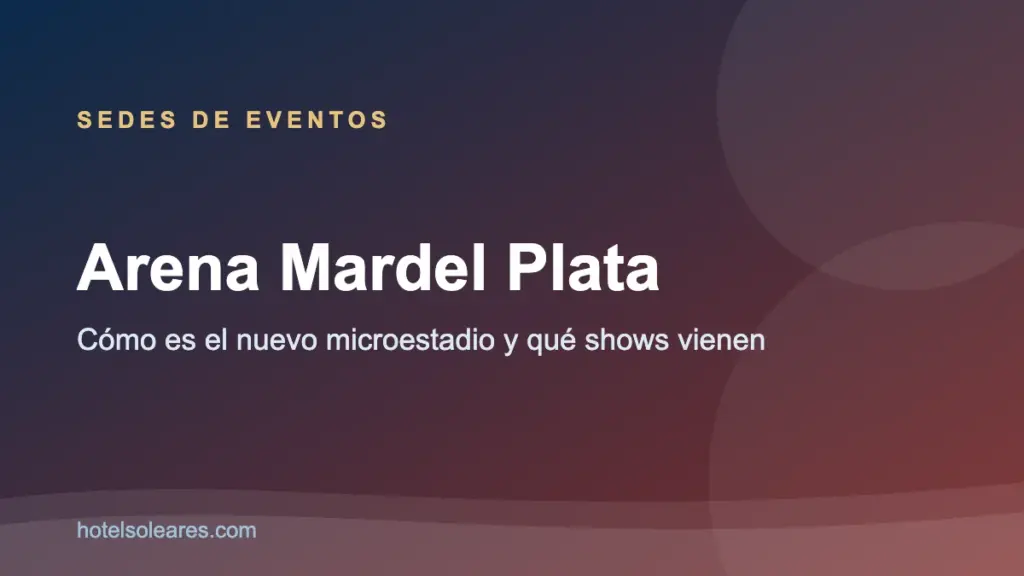 SEDES DE EVENTOS

Arena Mardel Plata

Cómo es el nuevo microestadio y qué shows vienen

hotelsoleares.com